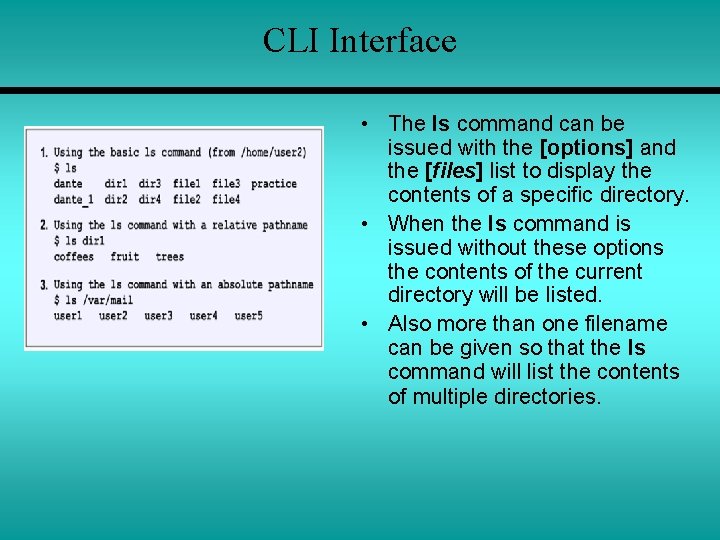 CLI Interface

1. Using the basic ls command (from /home/user2)
$ ls
dante dir1 dir3 file1 file3 practice
dante_1 dir2 dir4 file2 file4

2. Using the ls command with a relative pathname
$ ls dir1
coffees fruit trees

3. Using the ls command with an absolute pathname
$ ls /var/mail
user1 user2 user3 user4 user5

• The ls command can be issued with the [options] and the [files] list to display the contents of a specific directory.
• When the ls command is issued without these options the contents of the current directory will be listed.
• Also more than one filename can be given so that the ls command will list the contents of multiple directories.